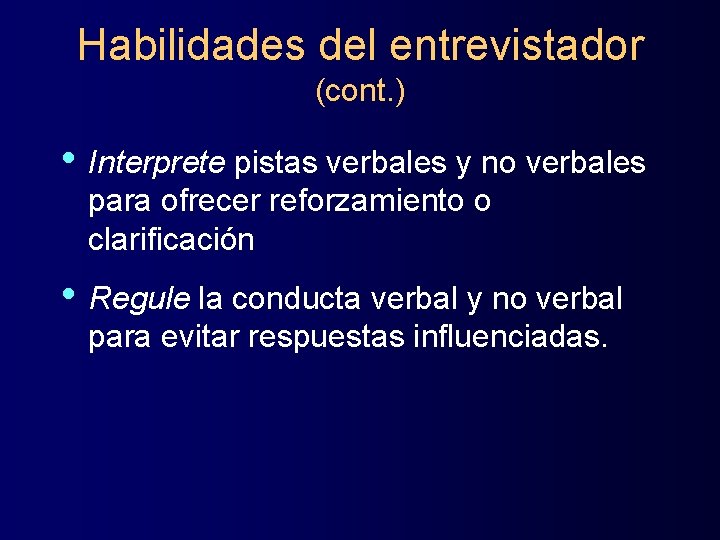 Habilidades del entrevistador
(cont.)

• Interprete pistas verbales y no verbales para ofrecer reforzamiento o clarificación

• Regule la conducta verbal y no verbal para evitar respuestas influenciadas.